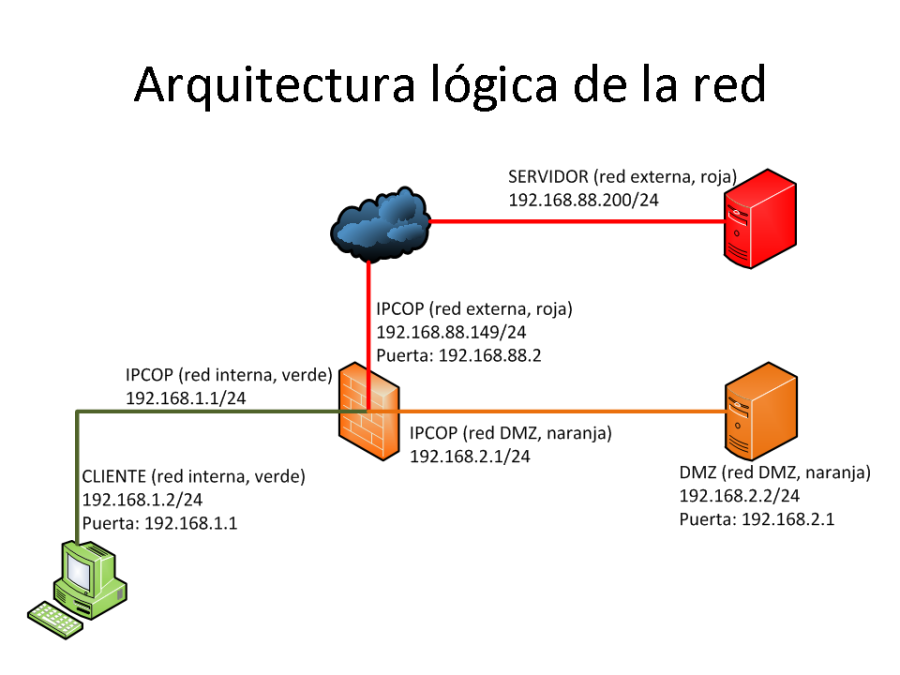 Arquitectura lógica de la red

SERVIDOR (red externa, roja)
192.168.88.200/24

IPCOP (red externa, roja)
192.168.88.149/24
Puerta: 192.168.88.2

IPCOP (red interna, verde)
192.168.1.1/24

IPCOP (red DMZ, naranja)
192.168.2.1/24

CLIENTE (red interna, verde)
192.168.1.2/24
Puerta: 192.168.1.1

DMZ (red DMZ, naranja)
192.168.2.2/24
Puerta: 192.168.2.1